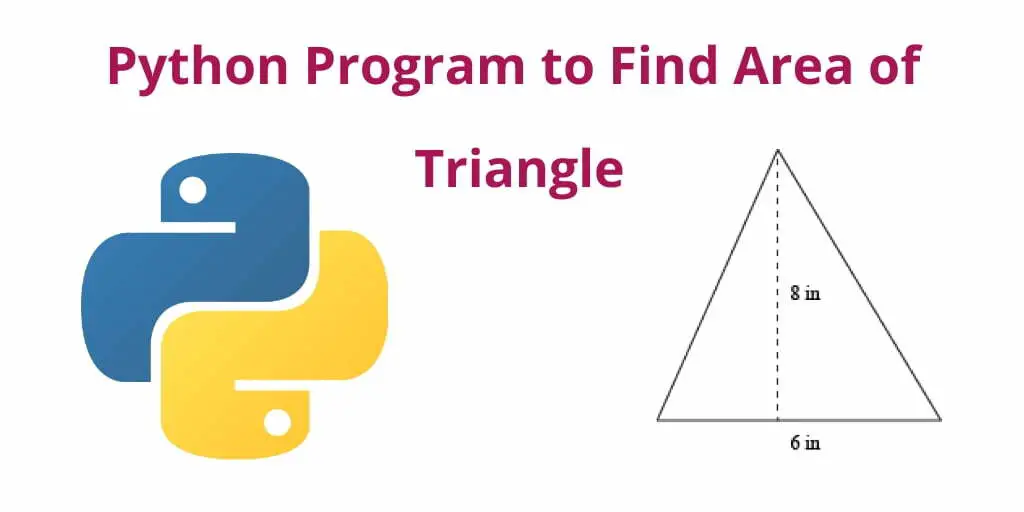 Python Program to Find Area of Triangle

8 in

6 in